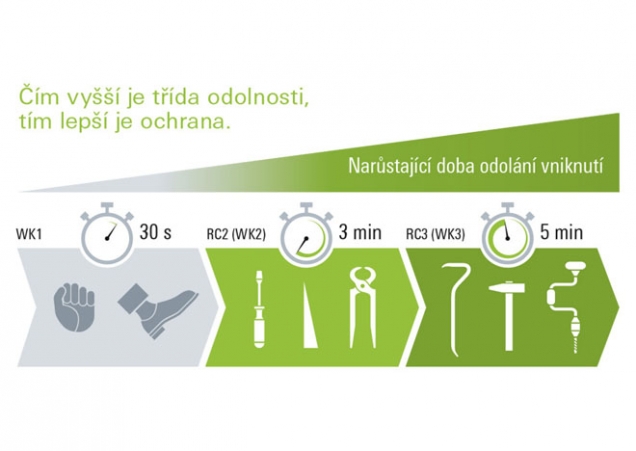 Čím vyšší je třída odolnosti, tím lepší je ochrana.

Narůstající doba odolání vniknutí

WK1 30 s

RC2 (WK2) 3 min

RC3 (WK3) 5 min